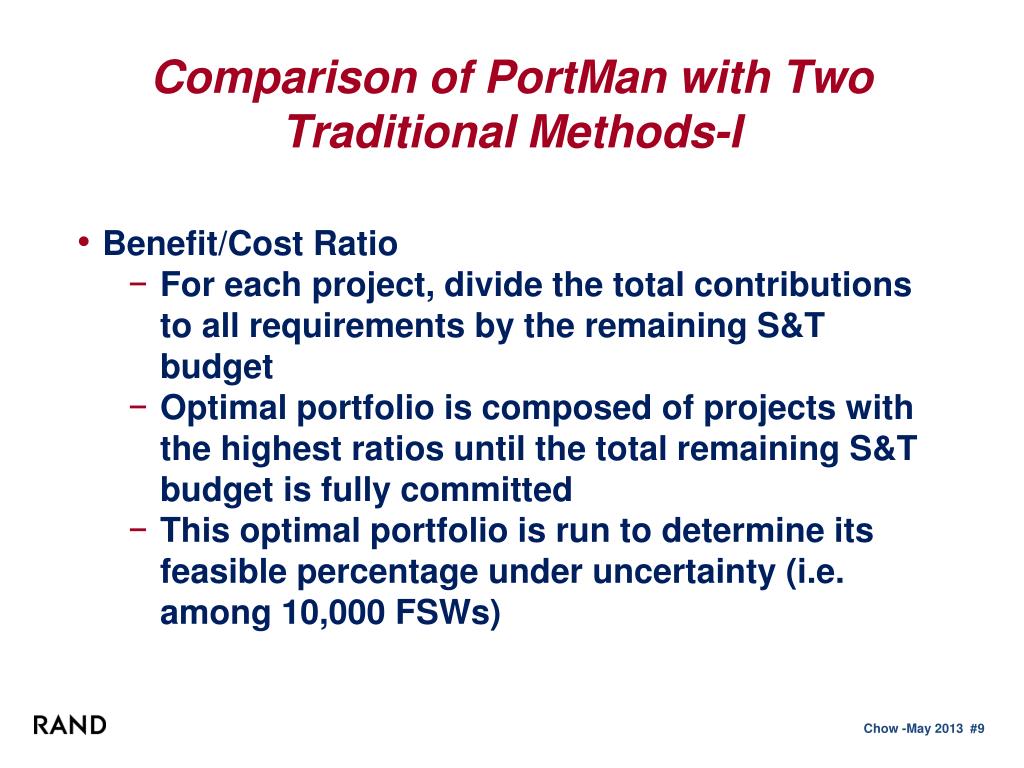 Comparison of PortMan with Two Traditional Methods-I

• Benefit/Cost Ratio
– For each project, divide the total contributions to all requirements by the remaining S&T budget
– Optimal portfolio is composed of projects with the highest ratios until the total remaining S&T budget is fully committed
– This optimal portfolio is run to determine its feasible percentage under uncertainty (i.e. among 10,000 FSWs)

RAND

Chow -May 2013 #9